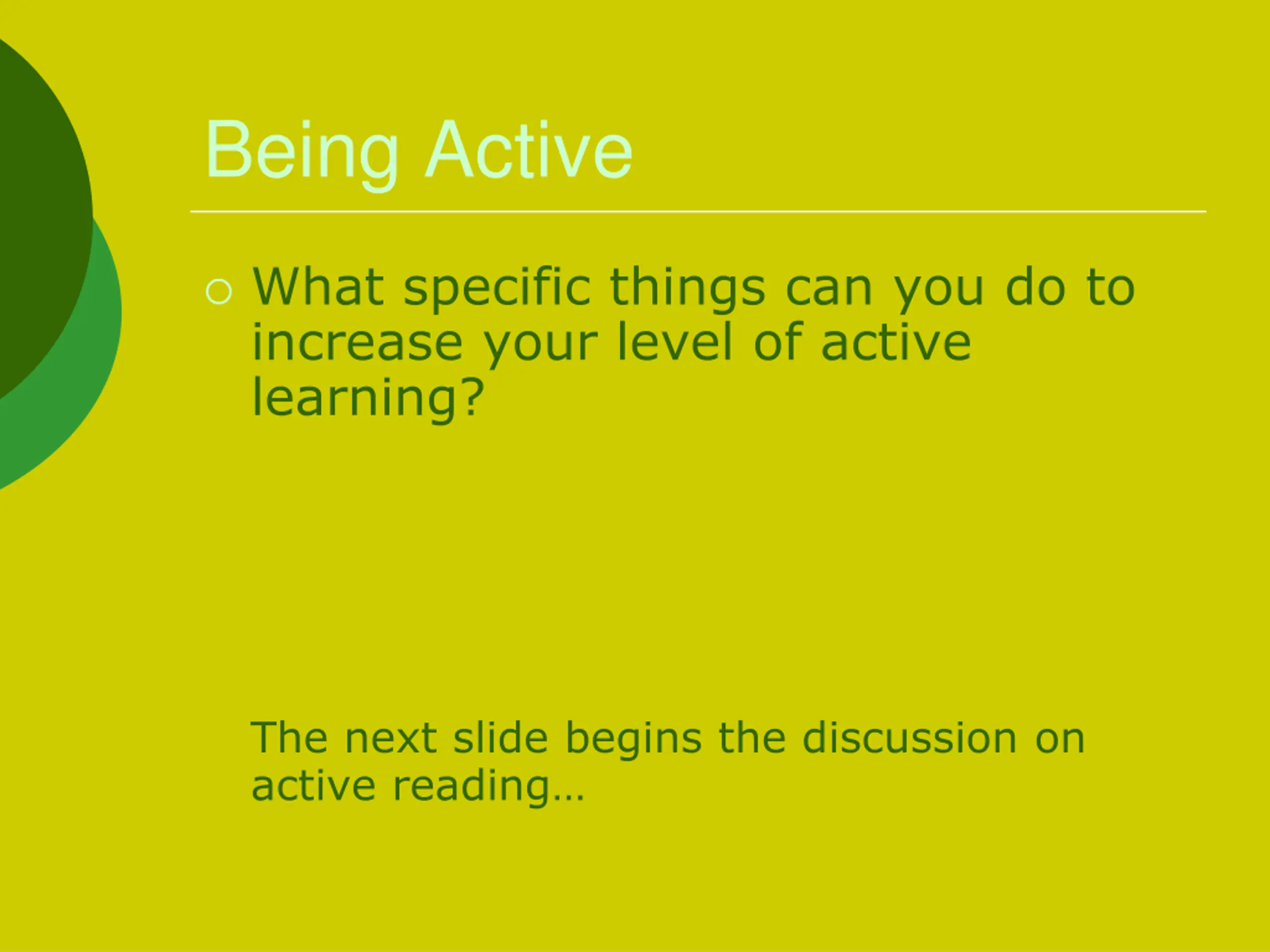 Being Active

○ What specific things can you do to increase your level of active learning?

The next slide begins the discussion on active reading…